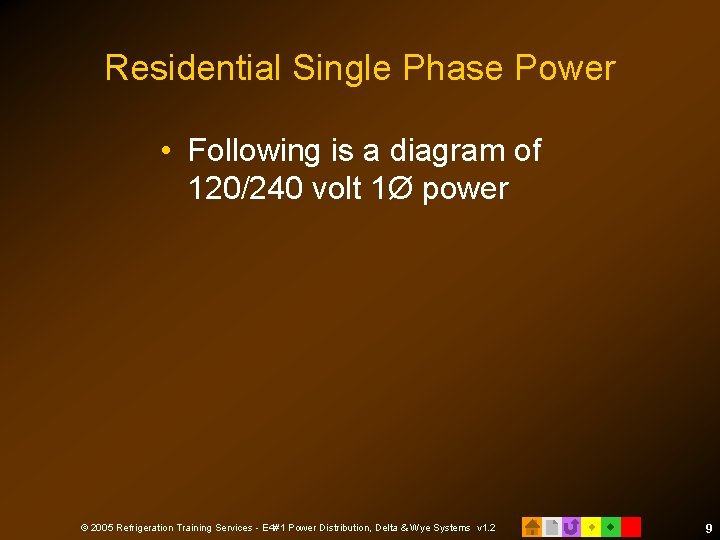 Residential Single Phase Power

• Following is a diagram of 120/240 volt 1Ø power

© 2005 Refrigeration Training Services - E4#1 Power Distribution, Delta & Wye Systems v1.2

9